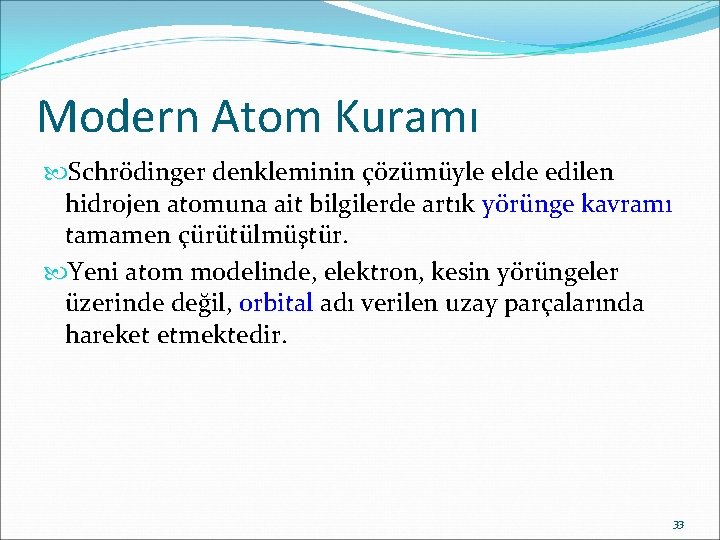 Modern Atom Kuramı

Schrödinger denkleminin çözümüyle elde edilen hidrojen atomuna ait bilgilerde artık yörünge kavramı tamamen çürütülmüştür.

Yeni atom modelinde, elektron, kesin yörüngeler üzerinde değil, orbital adı verilen uzay parçalarında hareket etmektedir.

33